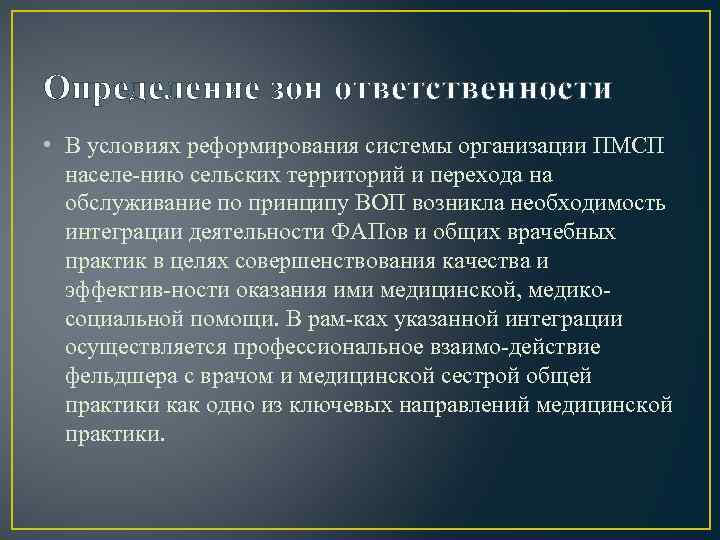 Определение зон ответственности

• В условиях реформирования системы организации ПМСП населе-нию сельских территорий и перехода на обслуживание по принципу ВОП возникла необходимость интеграции деятельности ФАПов и общих врачебных практик в целях совершенствования качества и эффектив-ности оказания ими медицинской, медико-социальной помощи. В рам-ках указанной интеграции осуществляется профессиональное взаимо-действие фельдшера с врачом и медицинской сестрой общей практики как одно из ключевых направлений медицинской практики.